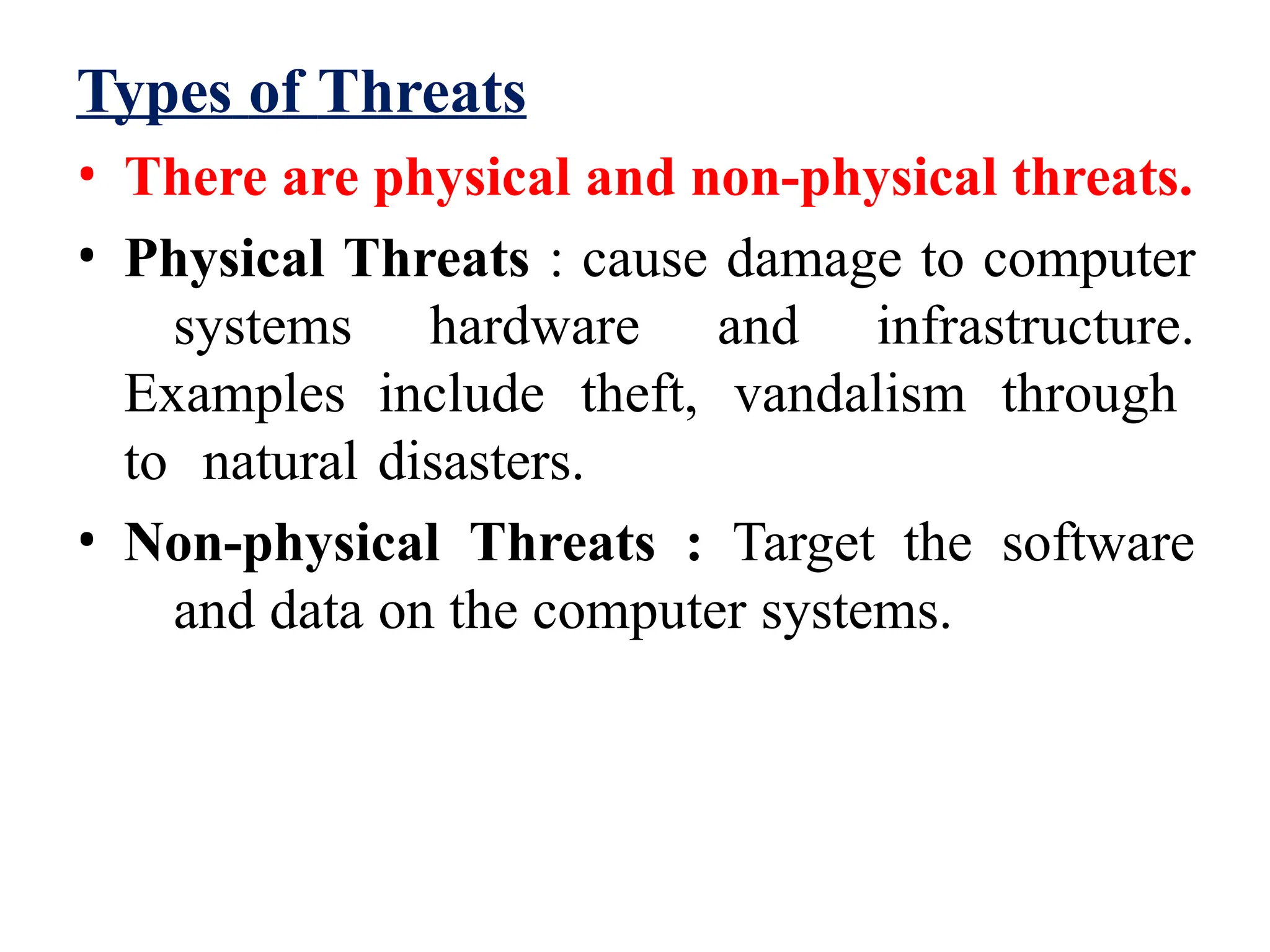 Types of Threats

• There are physical and non-physical threats.

• Physical Threats : cause damage to computer systems hardware and infrastructure. Examples include theft, vandalism through to natural disasters.

• Non-physical Threats : Target the software and data on the computer systems.